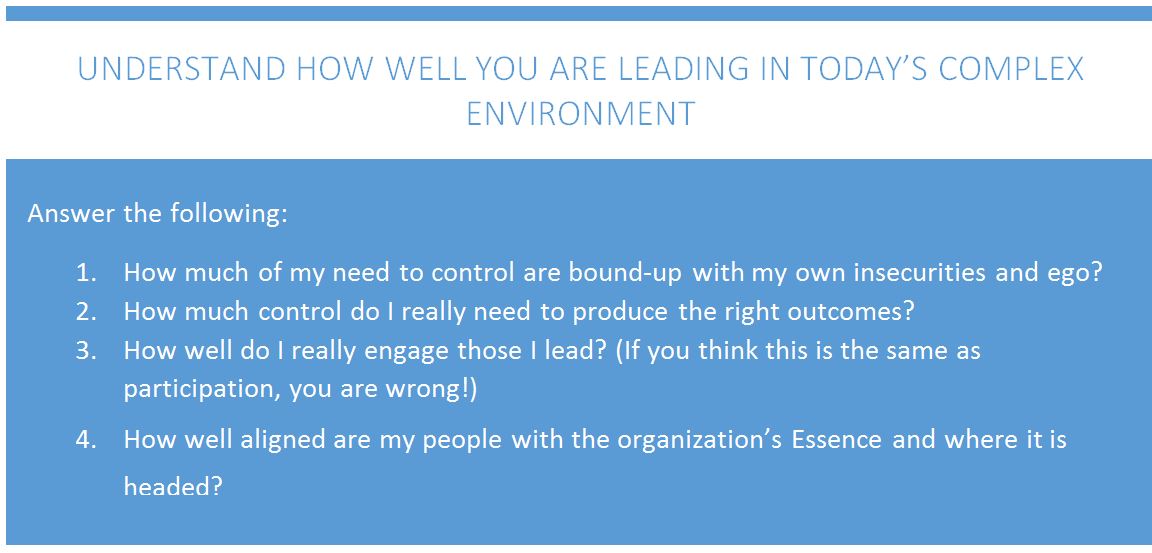 UNDERSTAND HOW WELL YOU ARE LEADING IN TODAY'S COMPLEX ENVIRONMENT

Answer the following:

1. How much of my need to control are bound-up with my own insecurities and ego?
2. How much control do I really need to produce the right outcomes?
3. How well do I really engage those I lead? (If you think this is the same as participation, you are wrong!)
4. How well aligned are my people with the organization's Essence and where it is headed?